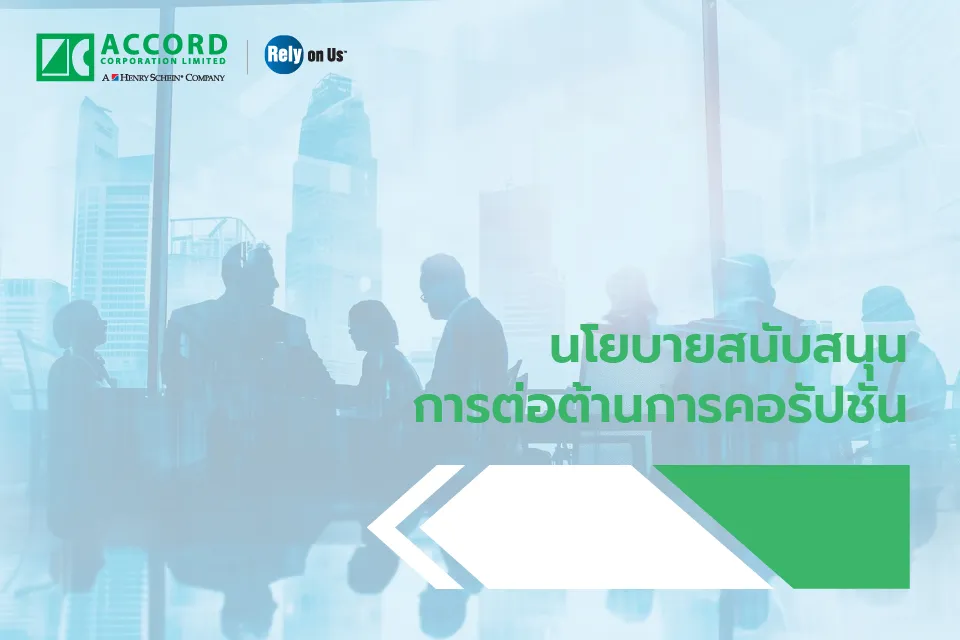 ACCORD
CORPORATION LIMITED
A HENRY SCHEIN® COMPANY

Rely on Us™

นโยบายสนับสนุน
การต่อต้านการคอรัปชั่น